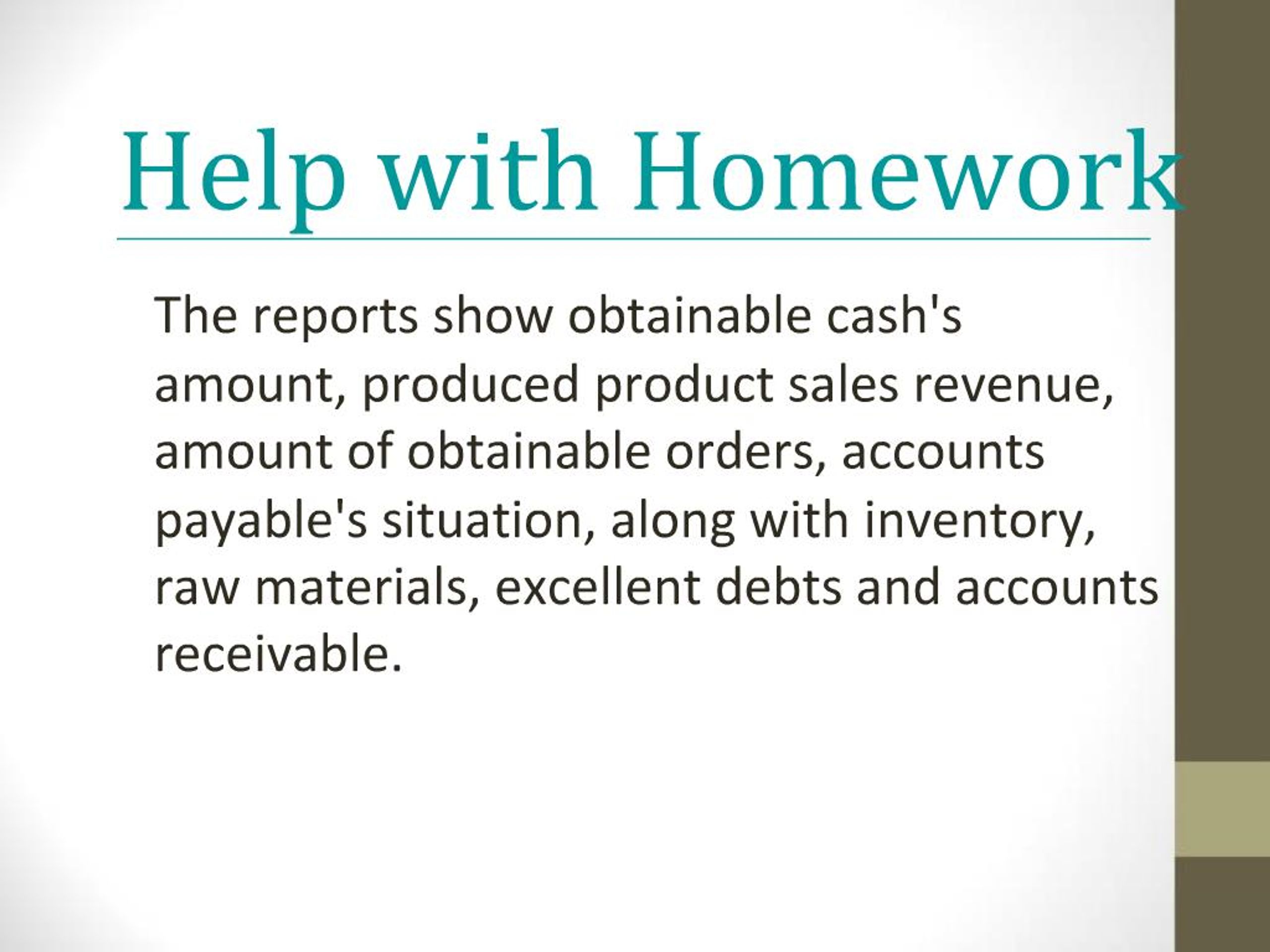 Help with Homework

The reports show obtainable cash's amount, produced product sales revenue, amount of obtainable orders, accounts payable's situation, along with inventory, raw materials, excellent debts and accounts receivable.